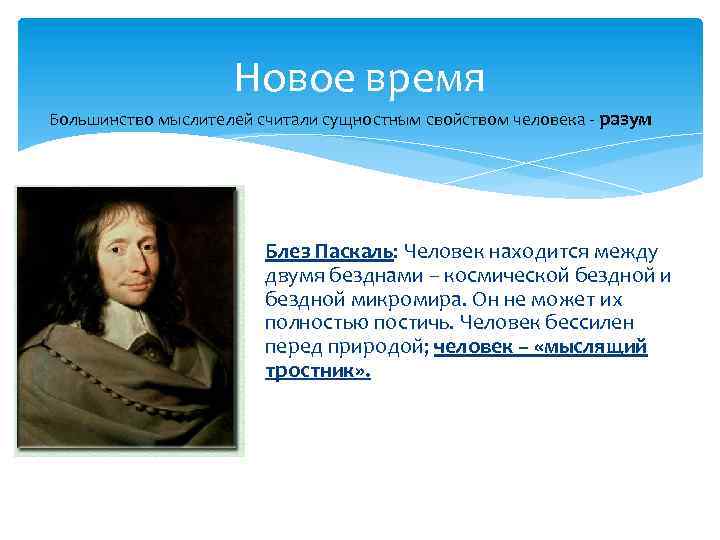 Новое время

Большинство мыслителей считали сущностным свойством человека - разум

Блез Паскаль: Человек находится между двумя безднами – космической бездной и бездной микромира. Он не может их полностью постичь. Человек бессилен перед природой; человек – «мыслящий тростник».